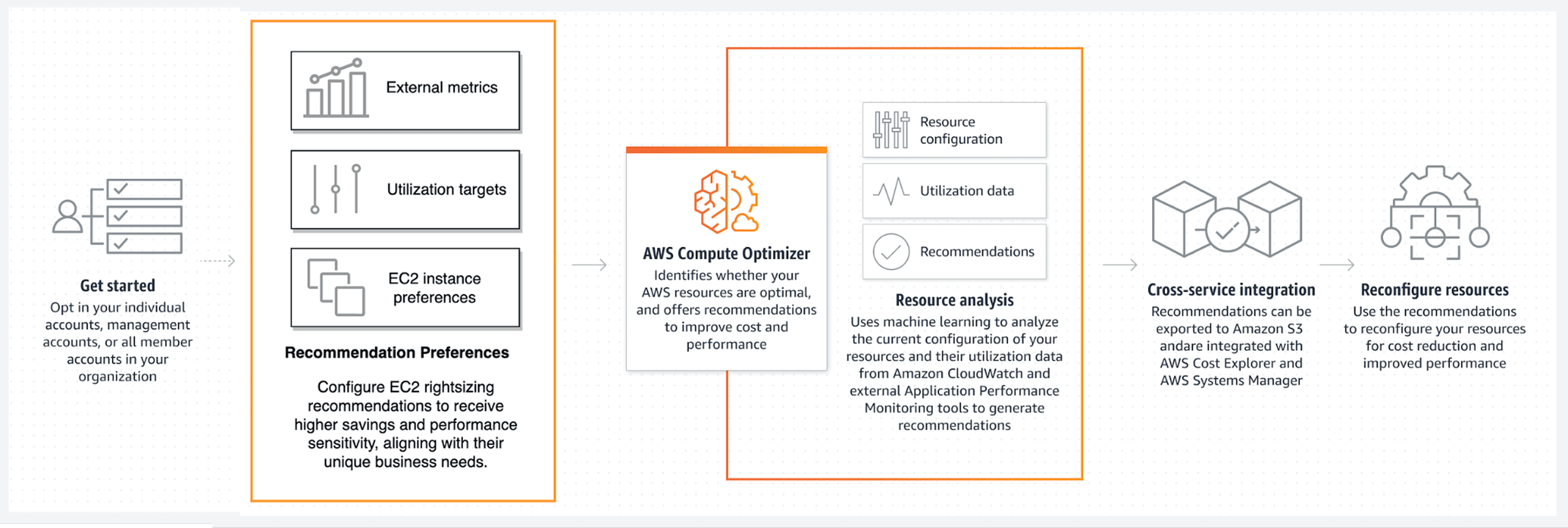 Get started
Opt in your individual accounts, management accounts, or all member accounts in your organization

External metrics

Utilization targets

EC2 instance preferences

Recommendation Preferences

Configure EC2 rightsizing recommendations to receive higher savings and performance sensitivity, aligning with their unique business needs.

AWS Compute Optimizer
Identifies whether your AWS resources are optimal, and offers recommendations to improve cost and performance

Resource configuration

Utilization data

Recommendations

Resource analysis
Uses machine learning to analyze the current configuration of your resources and their utilization data from Amazon CloudWatch and external Application Performance Monitoring tools to generate recommendations

Cross-service integration
Recommendations can be exported to Amazon S3 andare integrated with AWS Cost Explorer and AWS Systems Manager

Reconfigure resources
Use the recommendations to reconfigure your resources for cost reduction and improved performance